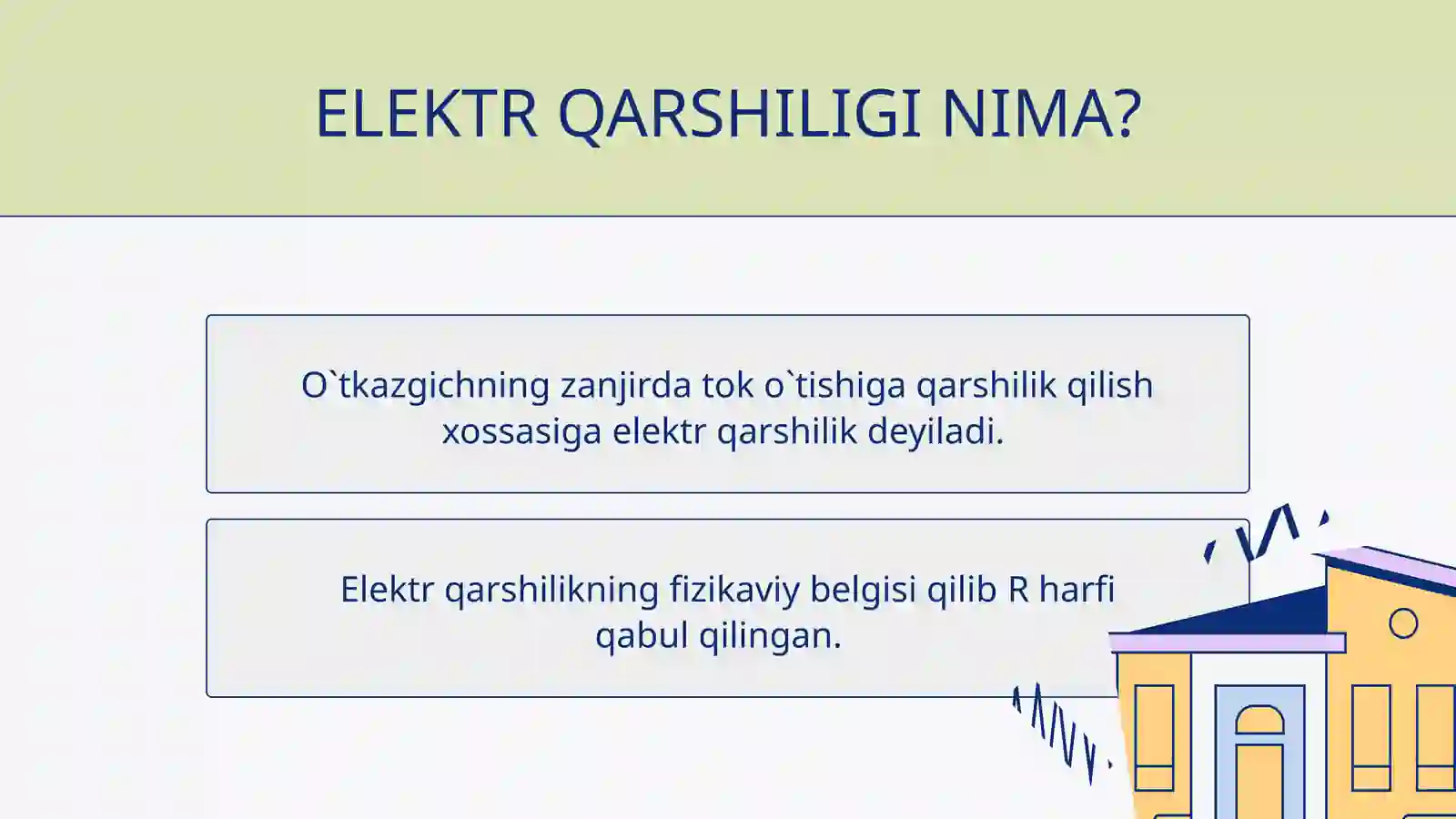 ELEKTR QARSHILIGI NIMA?

O`tkazgichning zanjirda tok o`tishiga qarshilik qilish xossasiga elektr qarshilik deyiladi.

Elektr qarshilikning fizikaviy belgisi qilib R harfi qabul qilingan.